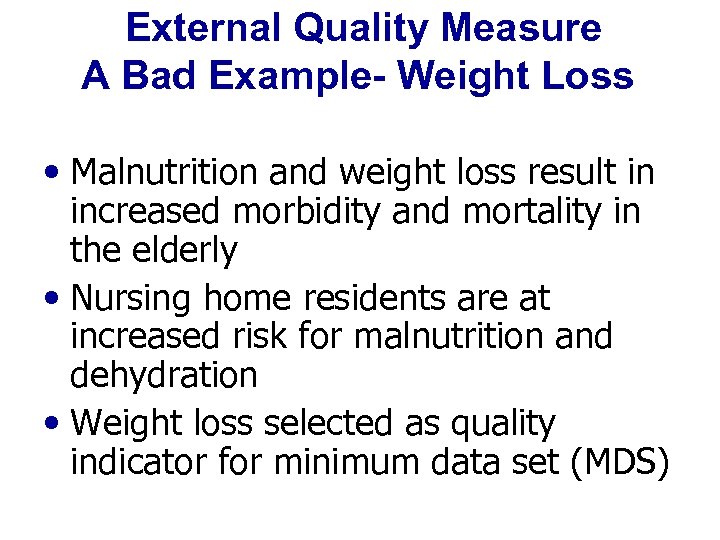 External Quality Measure
A Bad Example- Weight Loss

• Malnutrition and weight loss result in increased morbidity and mortality in the elderly
• Nursing home residents are at increased risk for malnutrition and dehydration
• Weight loss selected as quality indicator for minimum data set (MDS)